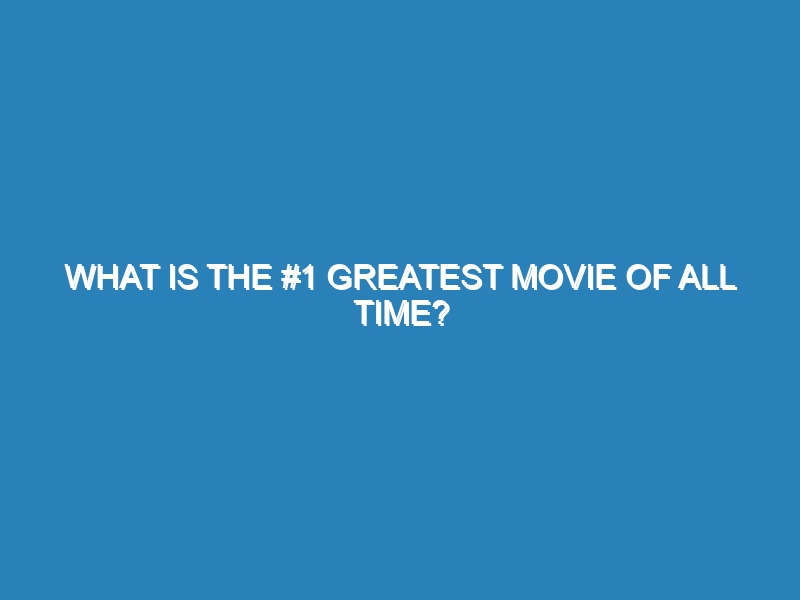 WHAT IS THE #1 GREATEST MOVIE OF ALL TIME?